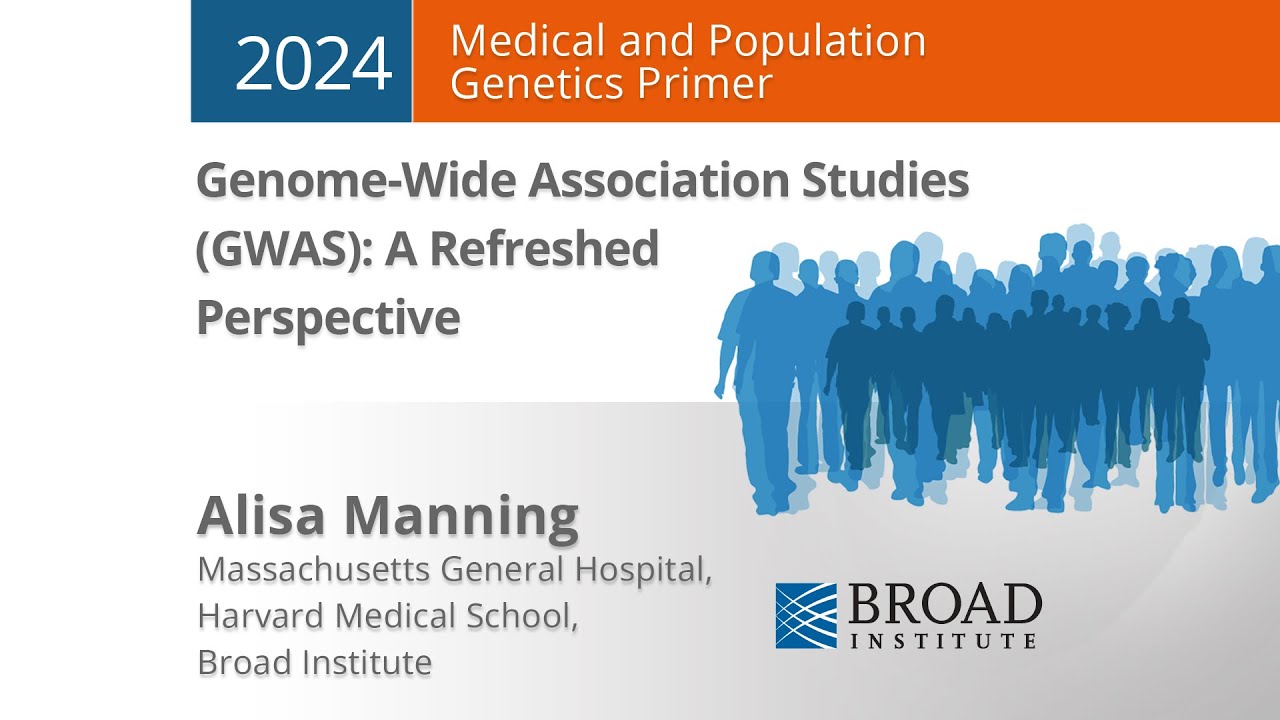 2024

Medical and Population Genetics Primer

Genome-Wide Association Studies (GWAS): A Refreshed Perspective

Alisa Manning
Massachusetts General Hospital,
Harvard Medical School,
Broad Institute

BROAD INSTITUTE